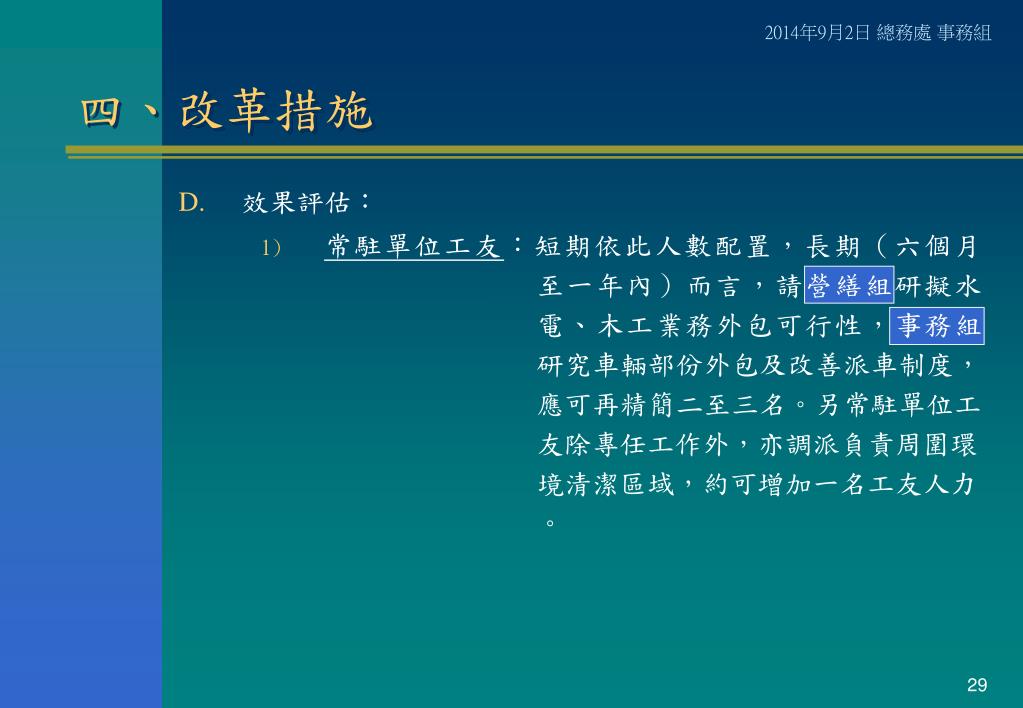 2014年9月2日 總務處 事務組

四、改革措施

D. 效果評估：

1) 常駐單位工友：短期依此人數配置，長期（六個月至一年內）而言，請營繕組研擬水電、木工業務外包可行性，事務組研究車輛部份外包及改善派車制度，應可再精簡二至三名。另常駐單位工友除專任工作外，亦調派負責周圍環境清潔區域，約可增加一名工友人力。

29